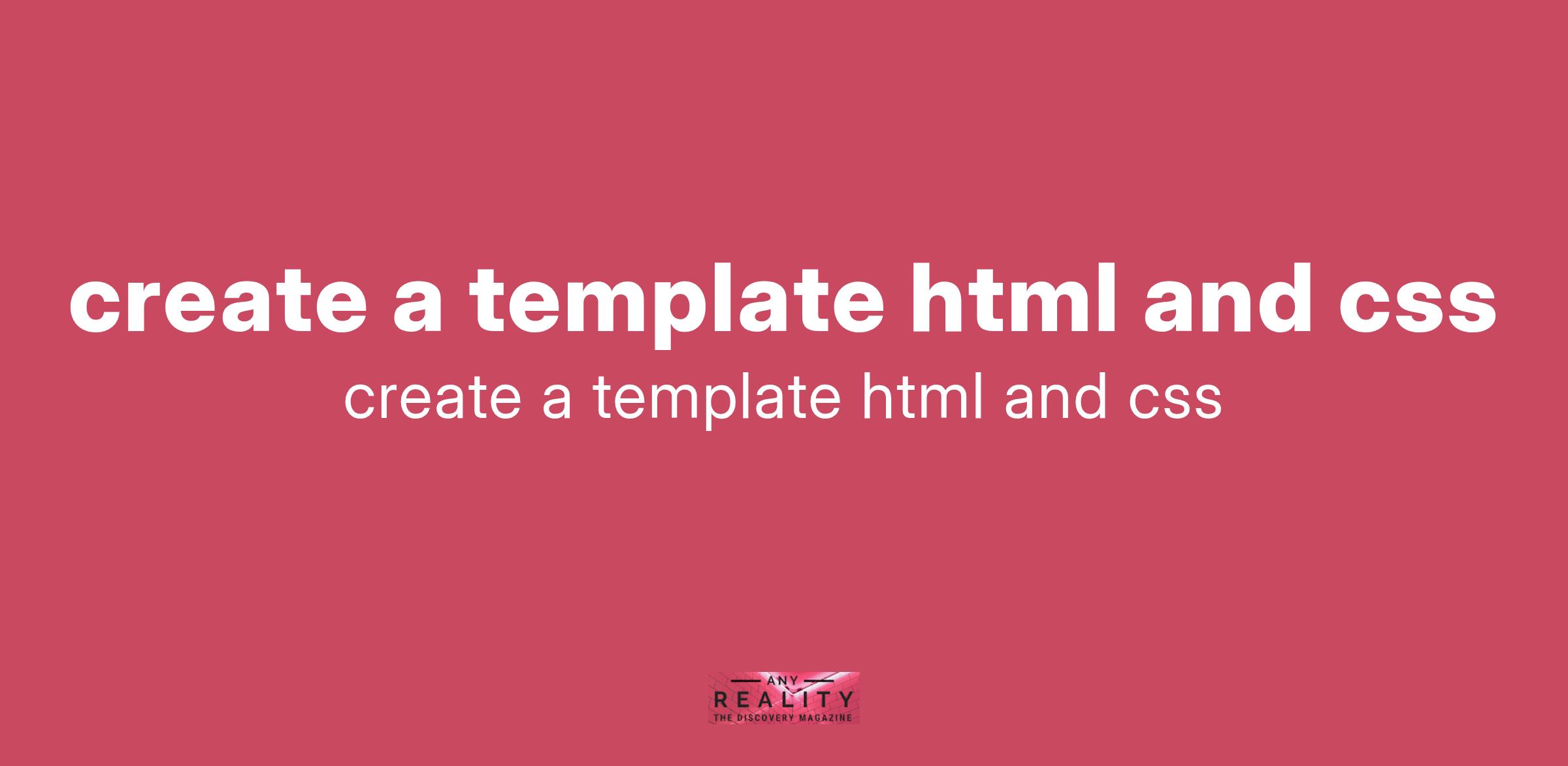 create a template html and css

create a template html and css

ANY
REALITY
THE DISCOVERY MAGAZINE